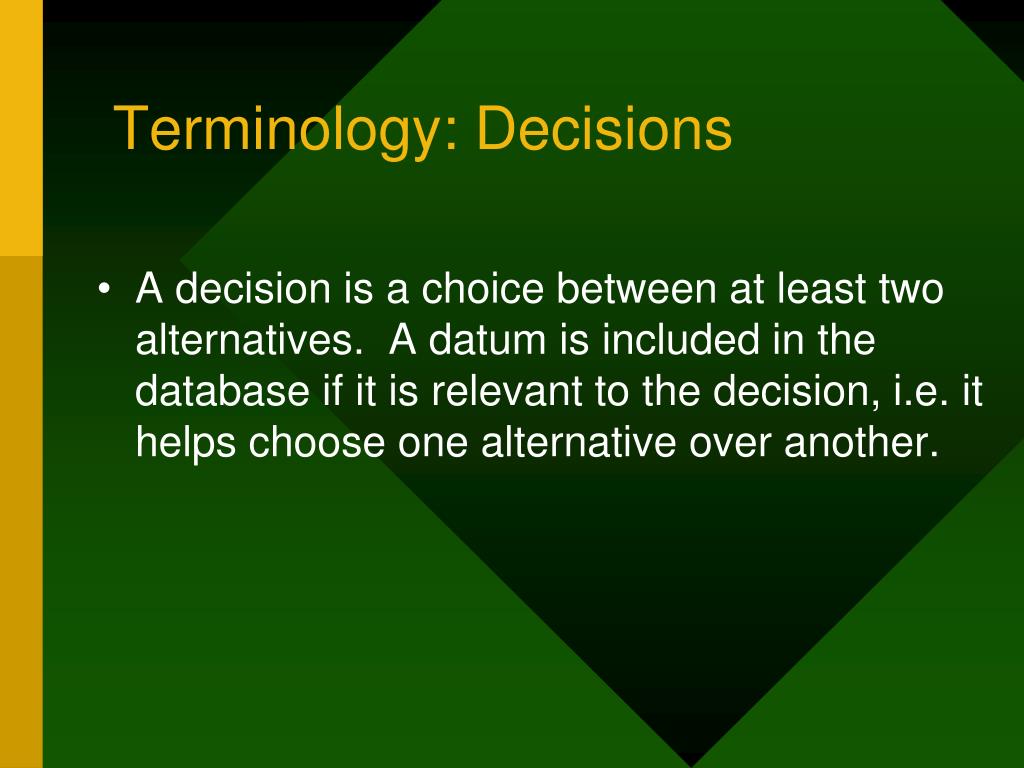 Terminology: Decisions

• A decision is a choice between at least two alternatives. A datum is included in the database if it is relevant to the decision, i.e. it helps choose one alternative over another.